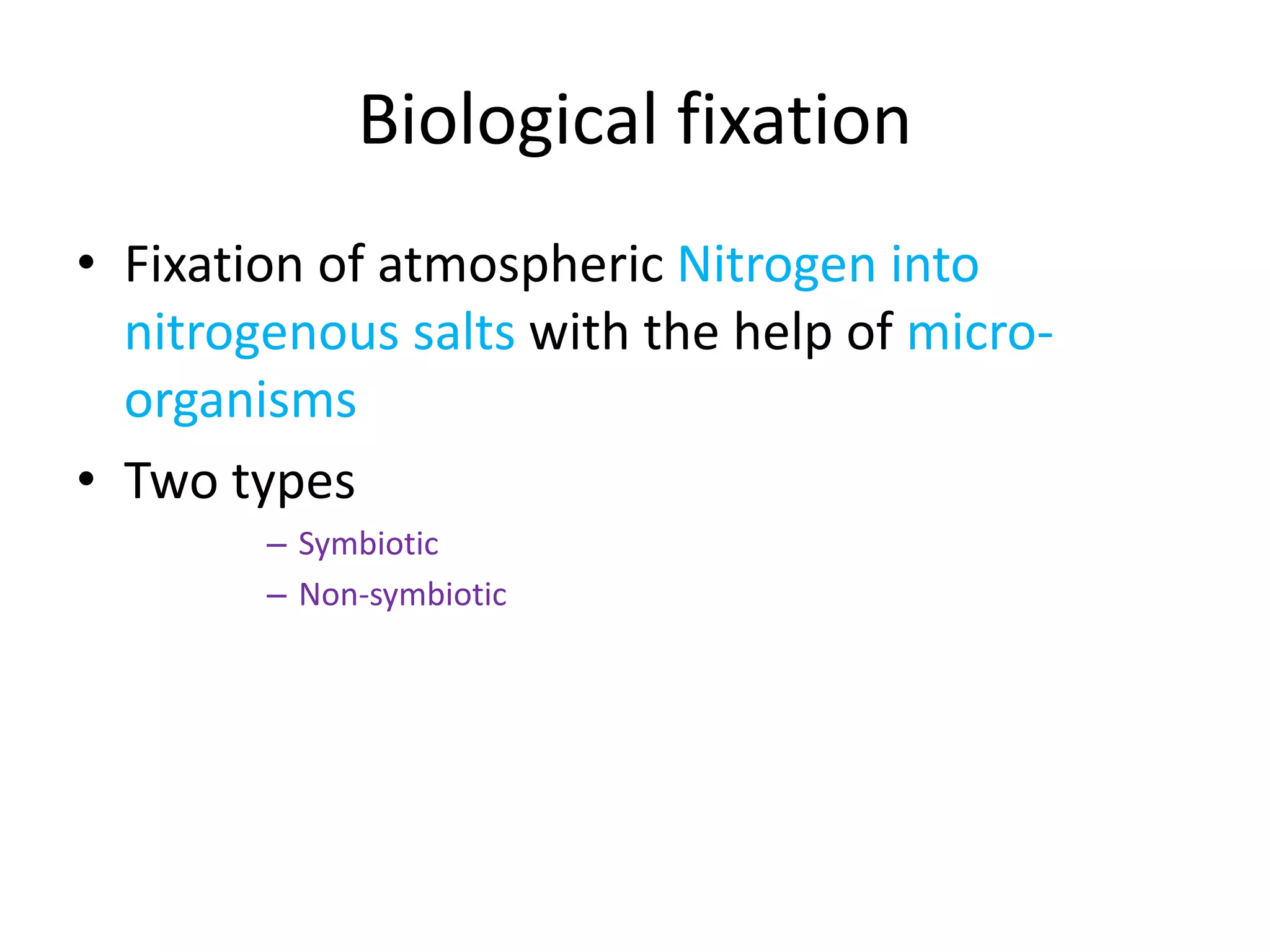 Biological fixation

• Fixation of atmospheric Nitrogen into nitrogenous salts with the help of micro-organisms

• Two types
– Symbiotic
– Non-symbiotic